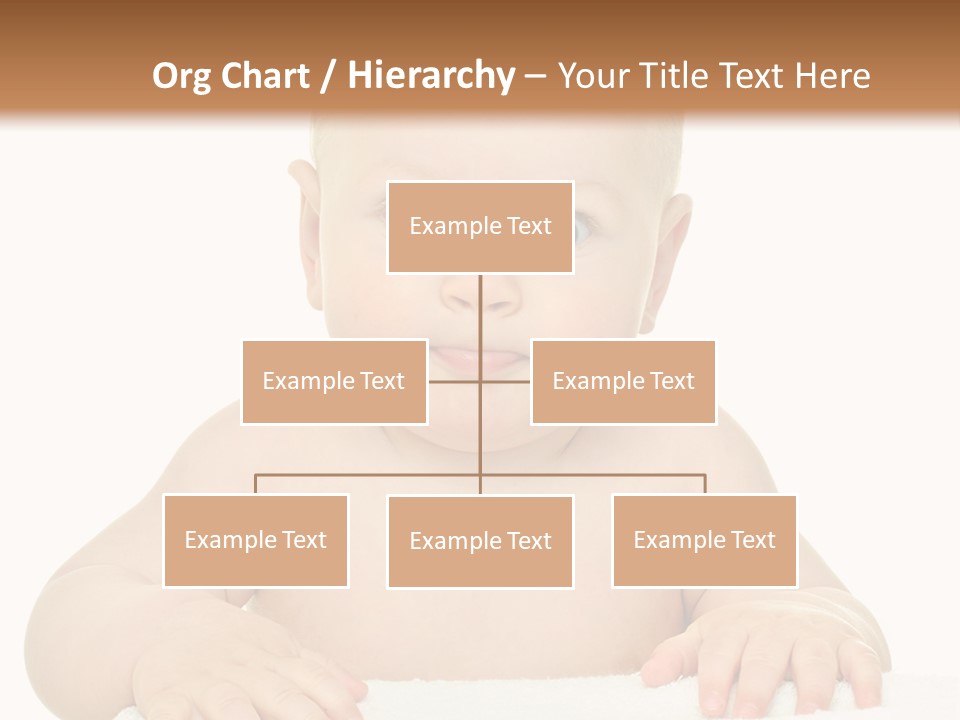 Org Chart / Hierarchy – Your Title Text Here

Example Text

Example Text

Example Text

Example Text

Example Text

Example Text